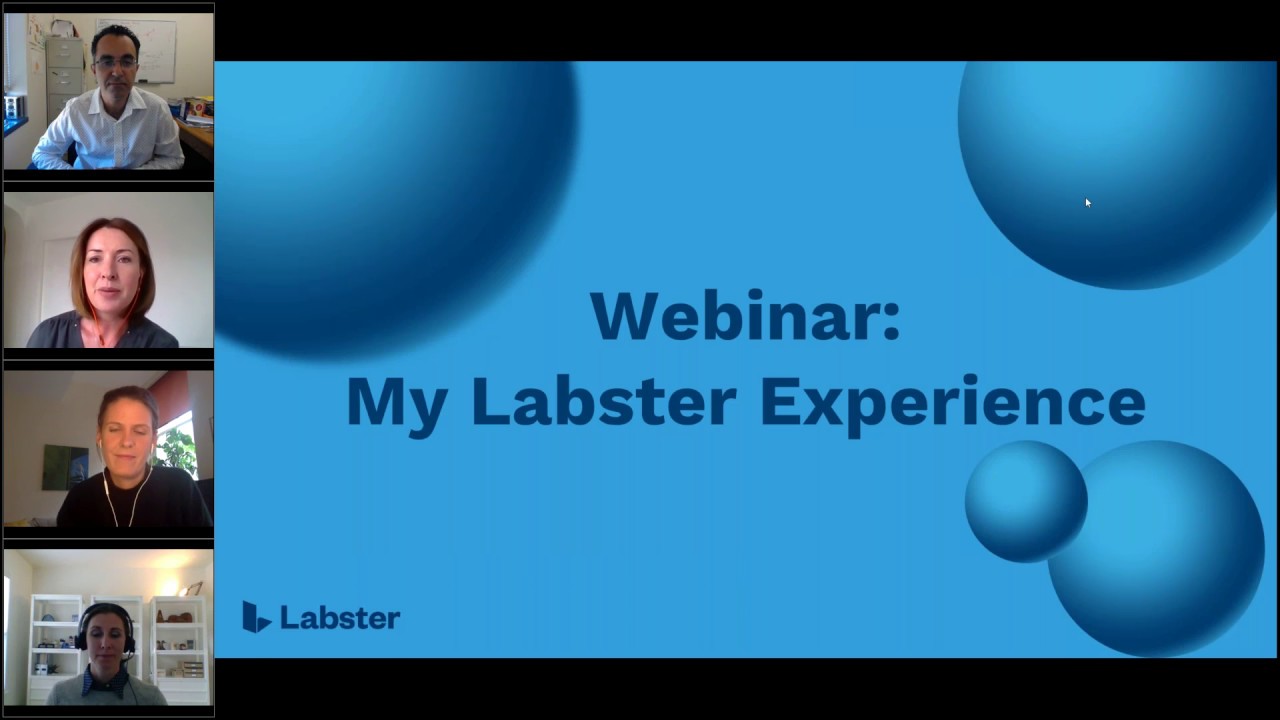 Webinar:
My Labster Experience

Labster